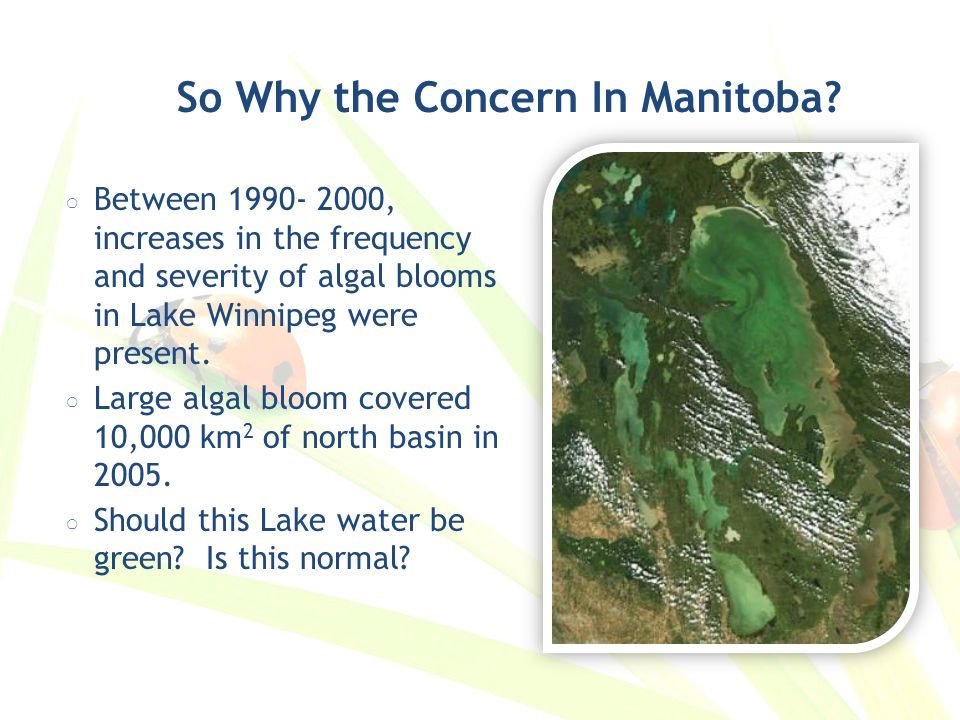 So Why the Concern In Manitoba?

○ Between 1990- 2000, increases in the frequency and severity of algal blooms in Lake Winnipeg were present.
○ Large algal bloom covered 10,000 $km^2$ of north basin in 2005.
○ Should this Lake water be green? Is this normal?